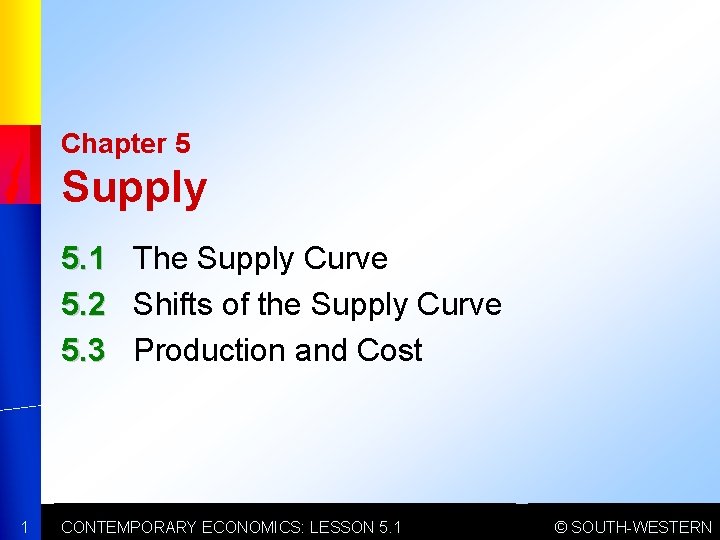 Chapter 5
Supply

5.1 The Supply Curve
5.2 Shifts of the Supply Curve
5.3 Production and Cost

1 CONTEMPORARY ECONOMICS: LESSON 5.1 © SOUTH-WESTERN